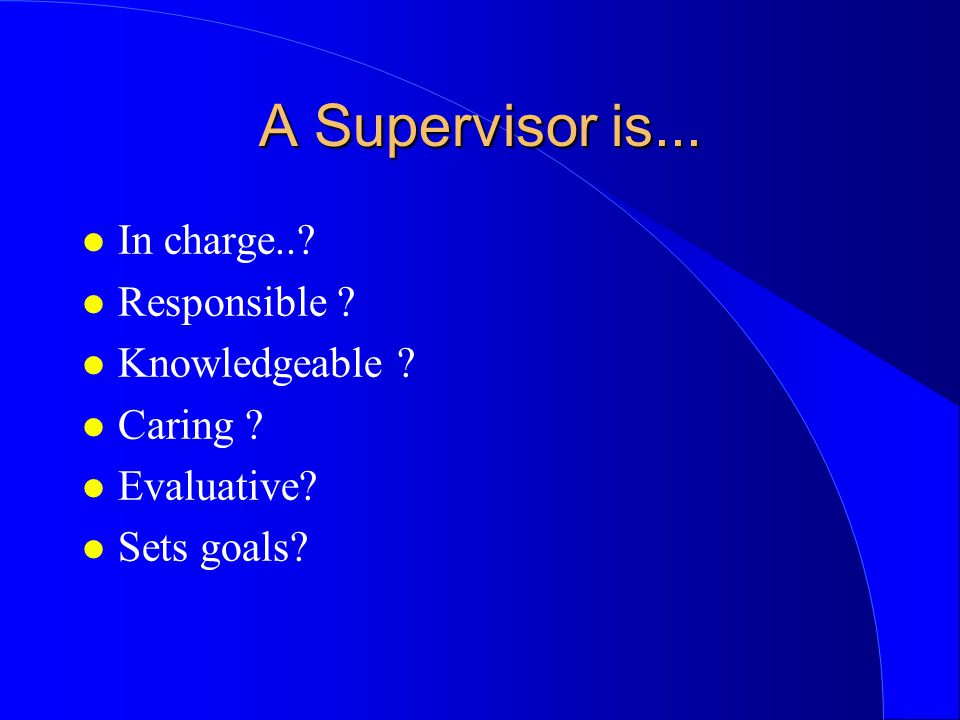 A Supervisor is...

- In charge..?
- Responsible ?
- Knowledgeable ?
- Caring ?
- Evaluative?
- Sets goals?